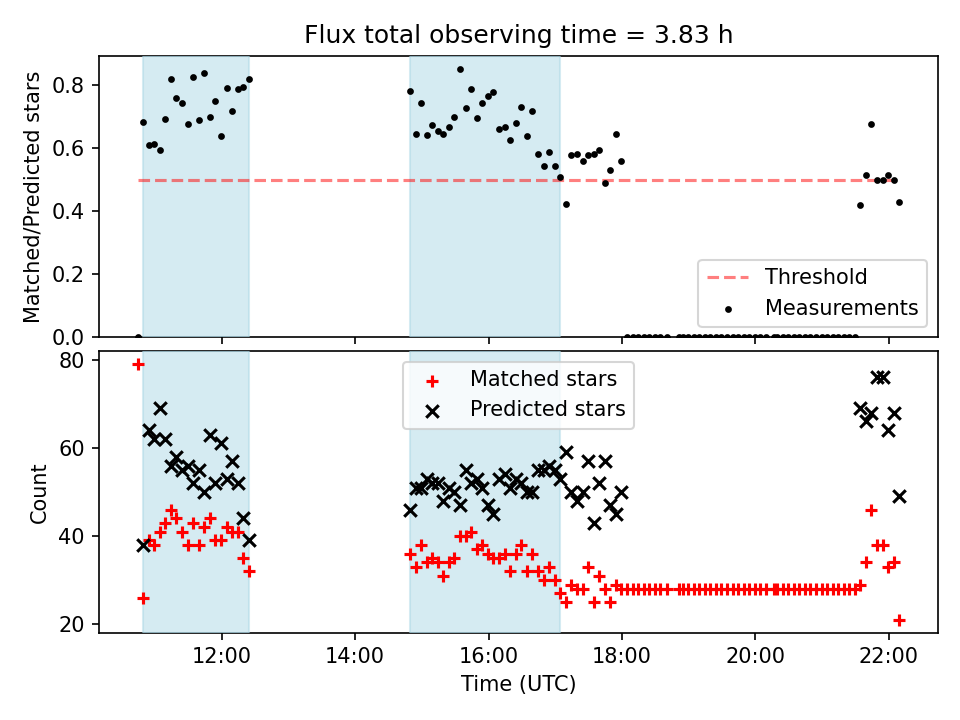 Flux total observing time = 3.83 h

Matched/Predicted stars

0.8
0.6
0.4
0.2
0.0

Threshold
Measurements

Count

80
60
40
20

Matched stars
Predicted stars

12:00
14:00
16:00
18:00
20:00
22:00

Time (UTC)